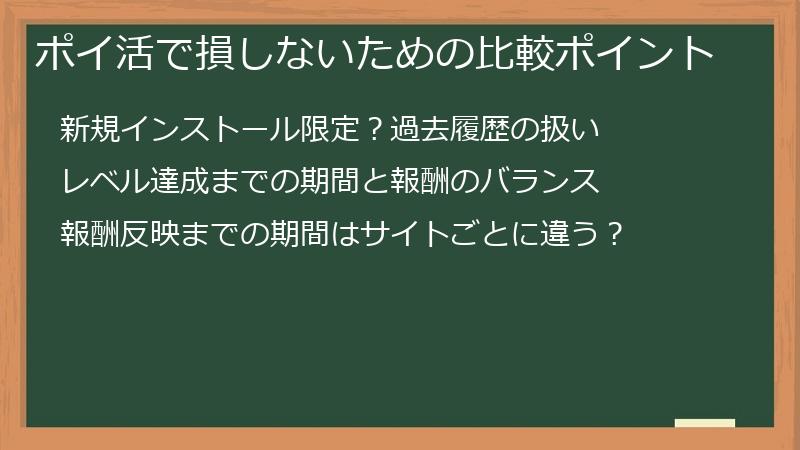 ポイ活で損しないための比較ポイント

新規インストール限定？過去履歴の扱い

レベル達成までの期間と報酬のバランス

報酬反映までの期間はサイトごとに違う？